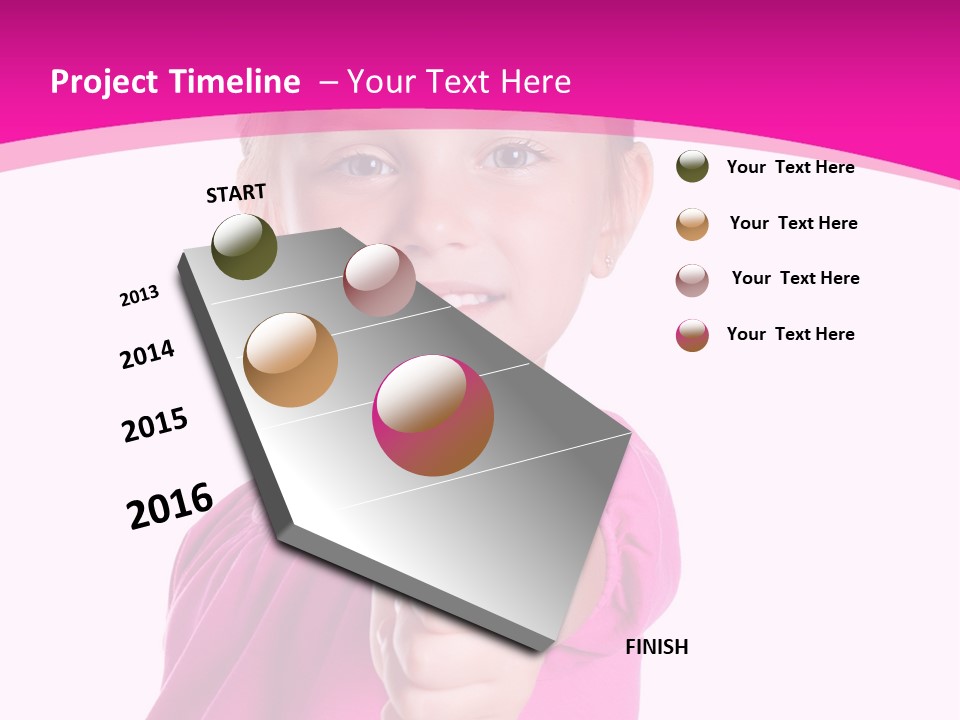 Project Timeline – Your Text Here

START

2013

2014

2015

2016

FINISH

Your Text Here

Your Text Here

Your Text Here

Your Text Here